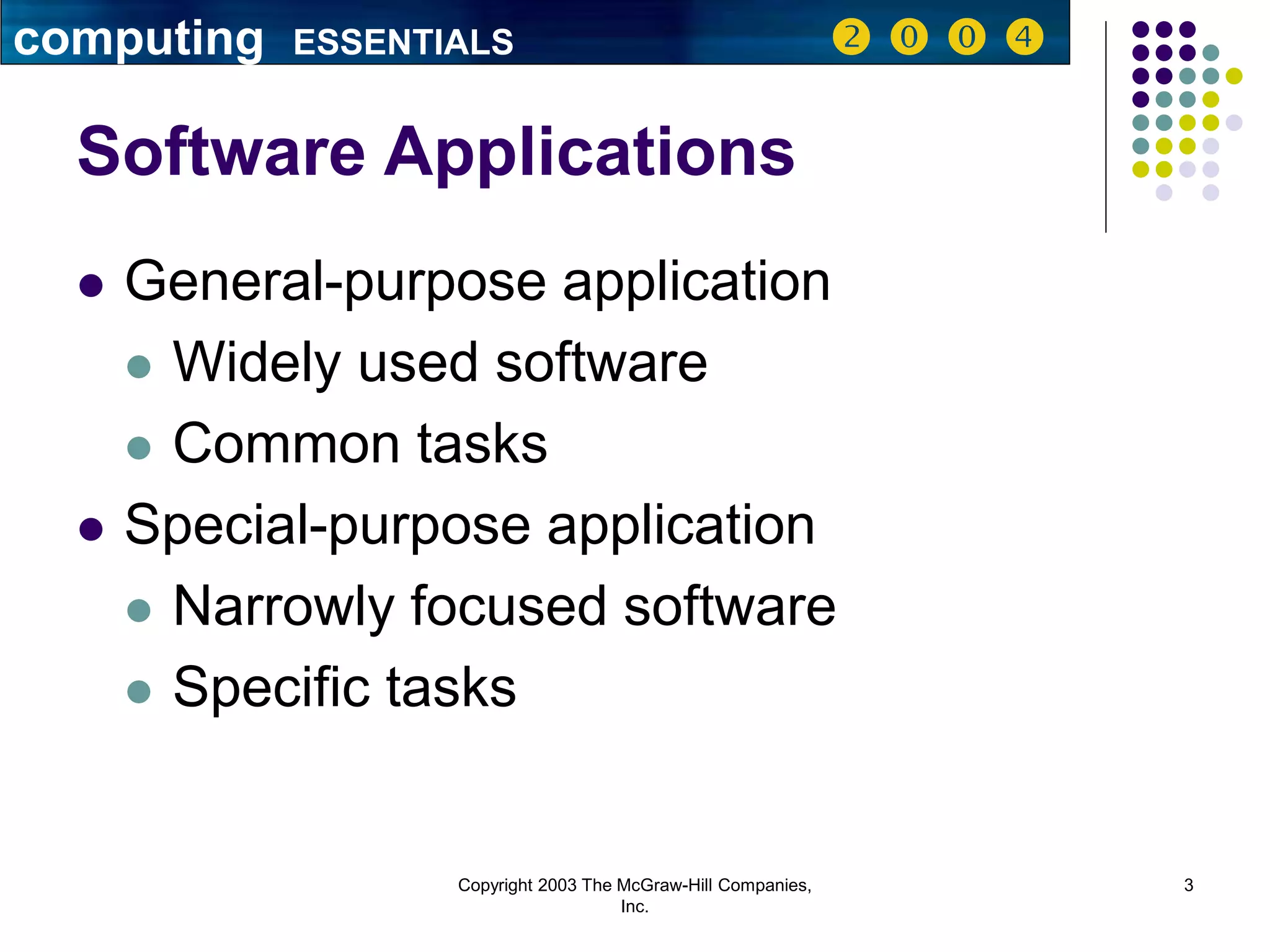 computing ESSENTIALS 2 0 0 4

Software Applications

- General-purpose application
  - Widely used software
  - Common tasks
- Special-purpose application
  - Narrowly focused software
  - Specific tasks

Copyright 2003 The McGraw-Hill Companies, Inc.

3